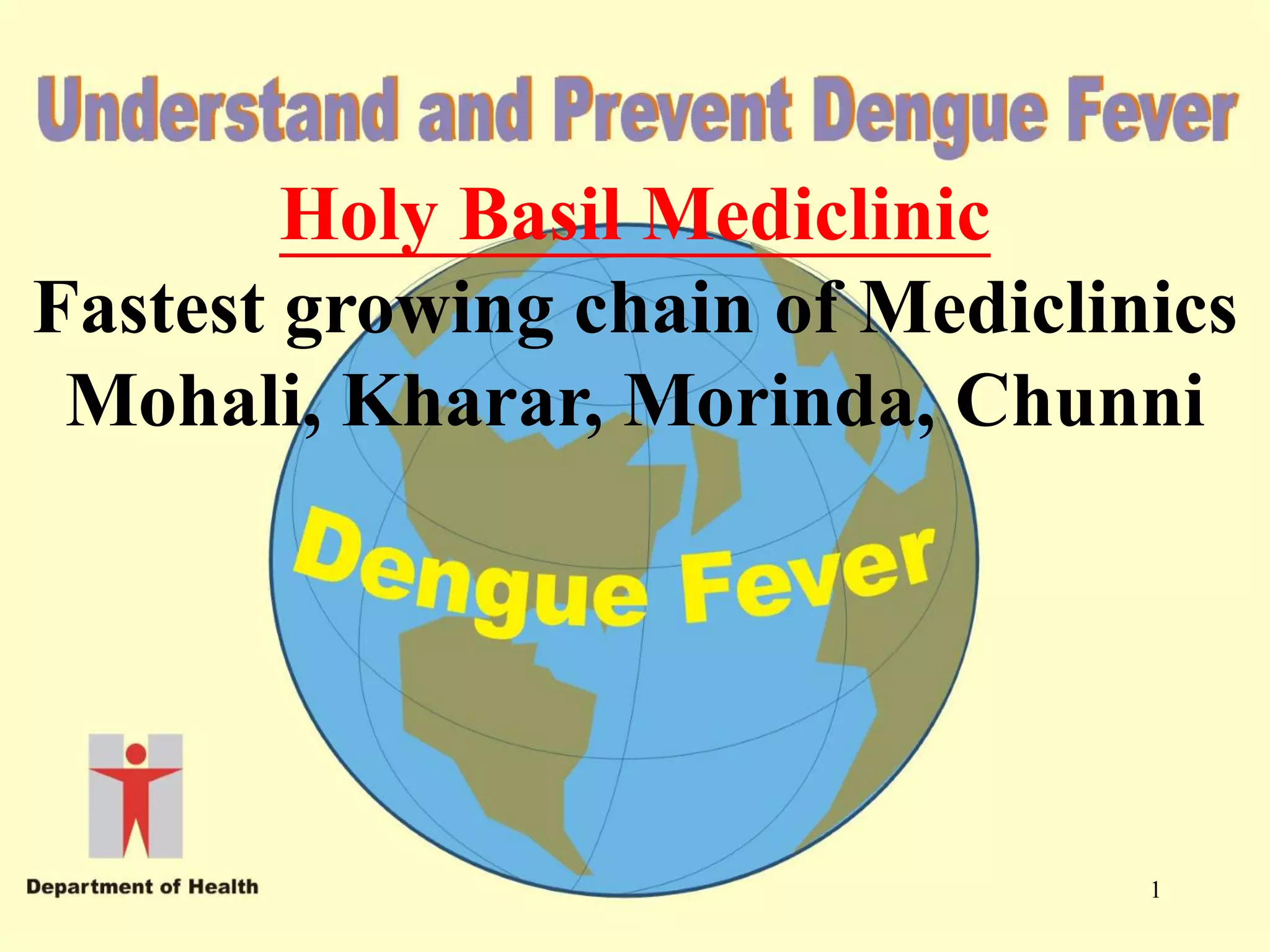 Understand and Prevent Dengue Fever

Holy Basil Mediclinic

Fastest growing chain of Mediclinics Mohali, Kharar, Morinda, Chunni

Dengue Fever

Department of Health

1